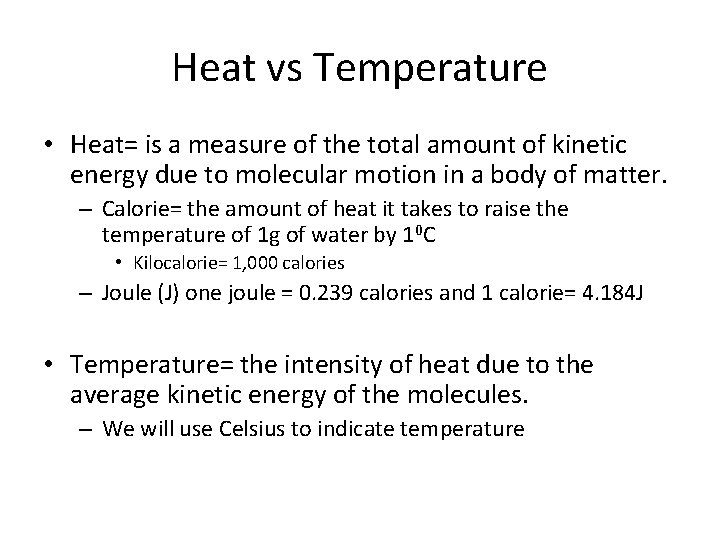 Heat vs Temperature

• Heat= is a measure of the total amount of kinetic energy due to molecular motion in a body of matter.
– Calorie= the amount of heat it takes to raise the temperature of 1g of water by $1^0$C
• Kilocalorie= 1,000 calories
– Joule (J) one joule = 0.239 calories and 1 calorie= 4.184J

• Temperature= the intensity of heat due to the average kinetic energy of the molecules.
– We will use Celsius to indicate temperature